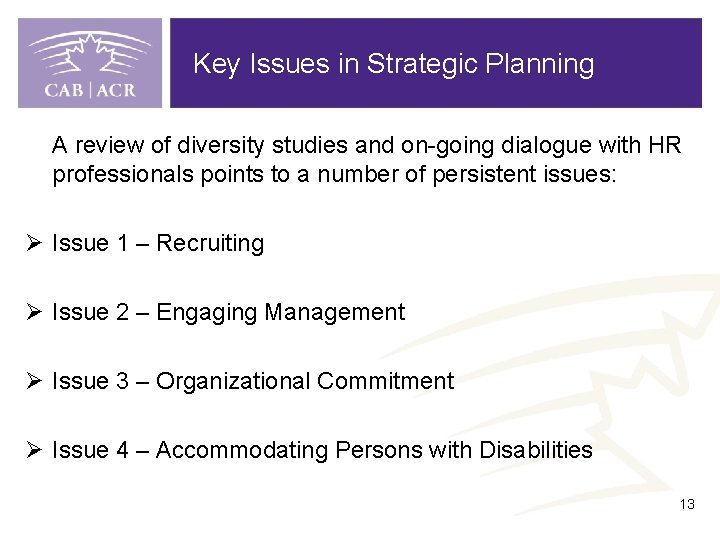 CAB | ACR

Key Issues in Strategic Planning

A review of diversity studies and on-going dialogue with HR professionals points to a number of persistent issues:

➢ Issue 1 – Recruiting

➢ Issue 2 – Engaging Management

➢ Issue 3 – Organizational Commitment

➢ Issue 4 – Accommodating Persons with Disabilities

13